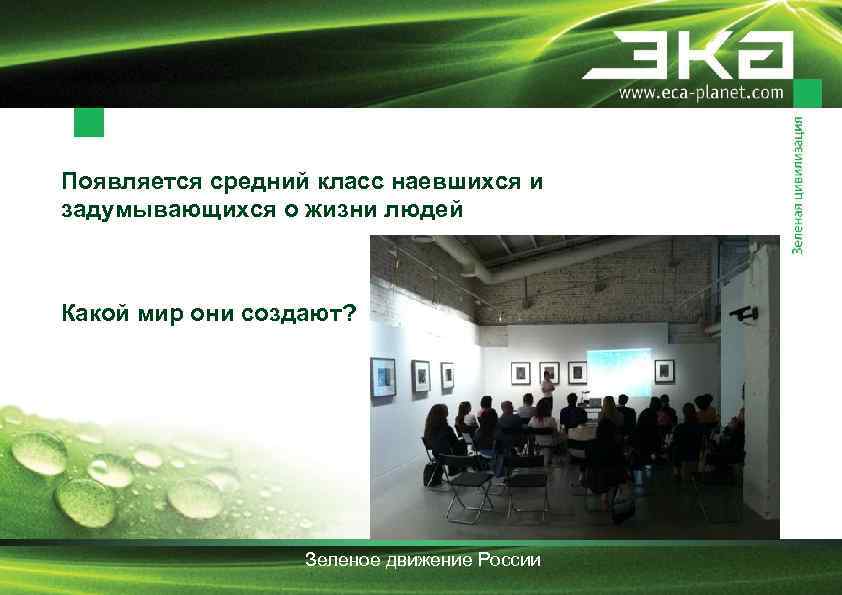 ЭКА
www.eca-planet.com

Зеленая цивилизация

Появляется средний класс наевшихся и задумывающихся о жизни людей

Какой мир они создают?

Зеленое движение России